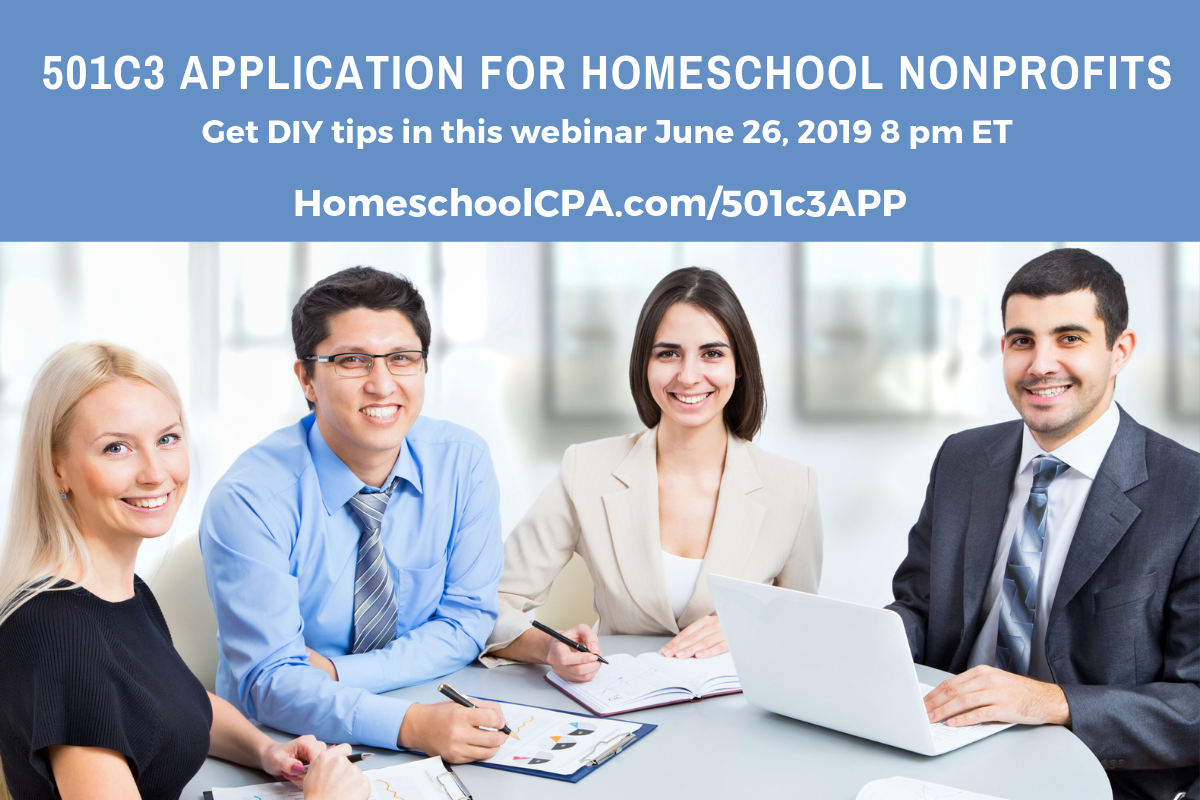 501C3 APPLICATION FOR HOMESCHOOL NONPROFITS

Get DIY tips in this webinar June 26, 2019 8 pm ET

HomeschoolCPA.com/501c3APP